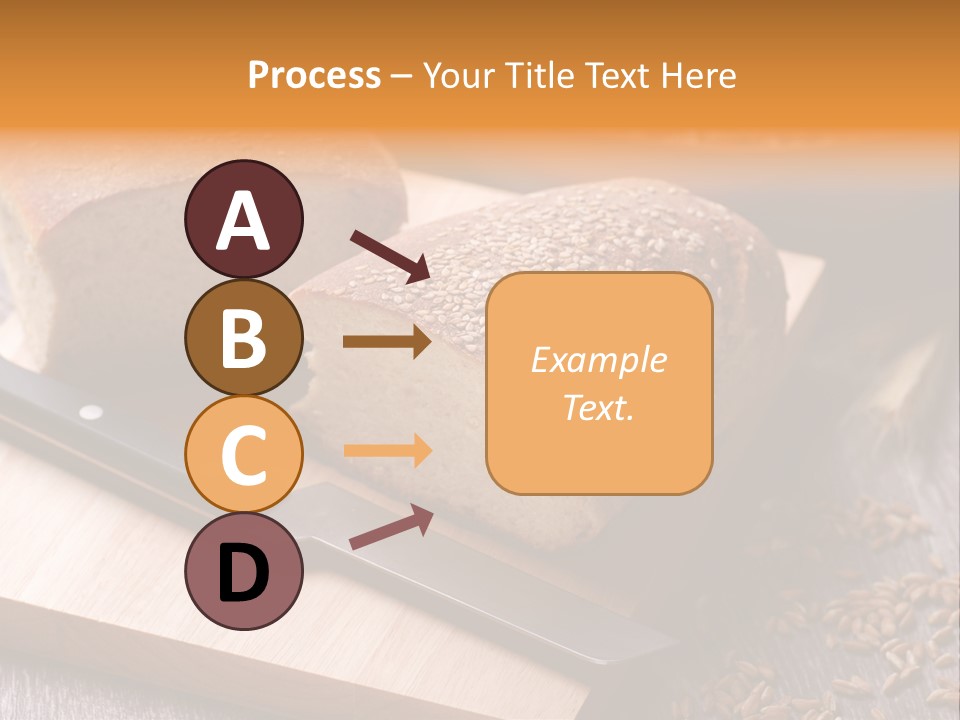 Process – Your Title Text Here

A

B

C

D

Example Text.